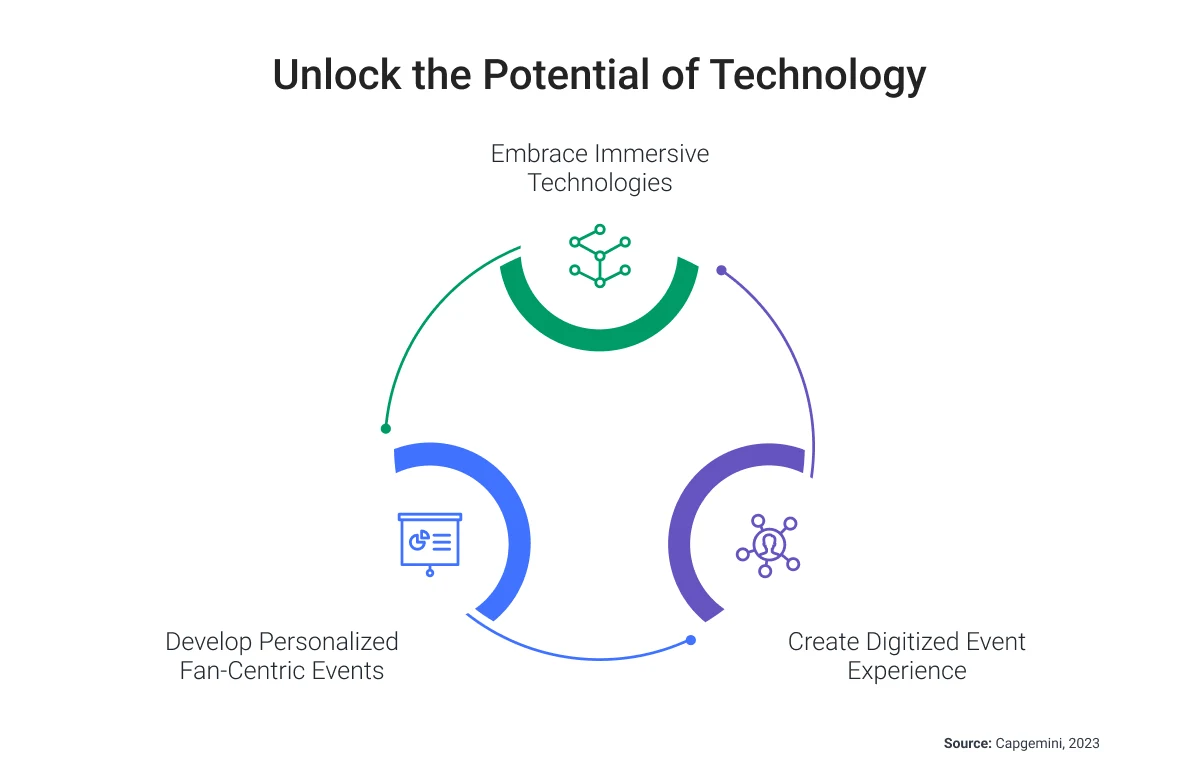 Unlock the Potential of Technology

Embrace Immersive Technologies

Develop Personalized Fan-Centric Events

Create Digitized Event Experience

Source: Capgemini, 2023